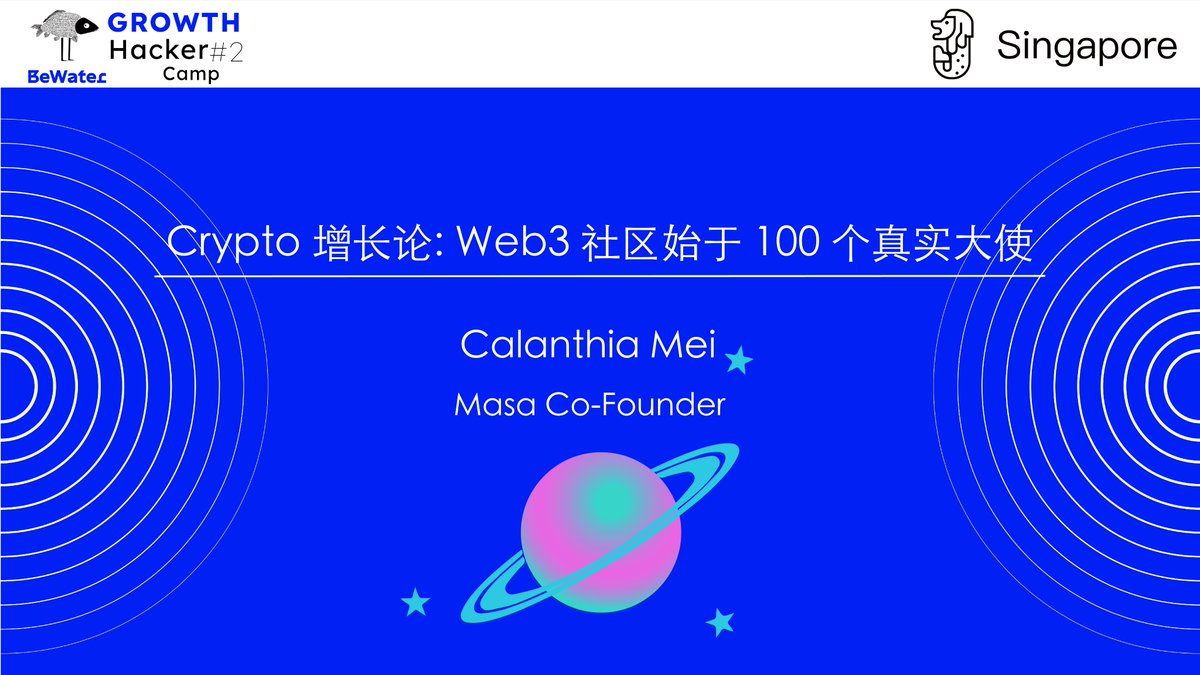 GROWTH Hacker#2 Camp

BeWater

Singapore

Crypto 增长论: Web3 社区始于 100 个真实大使

Calanthia Mei

Masa Co-Founder